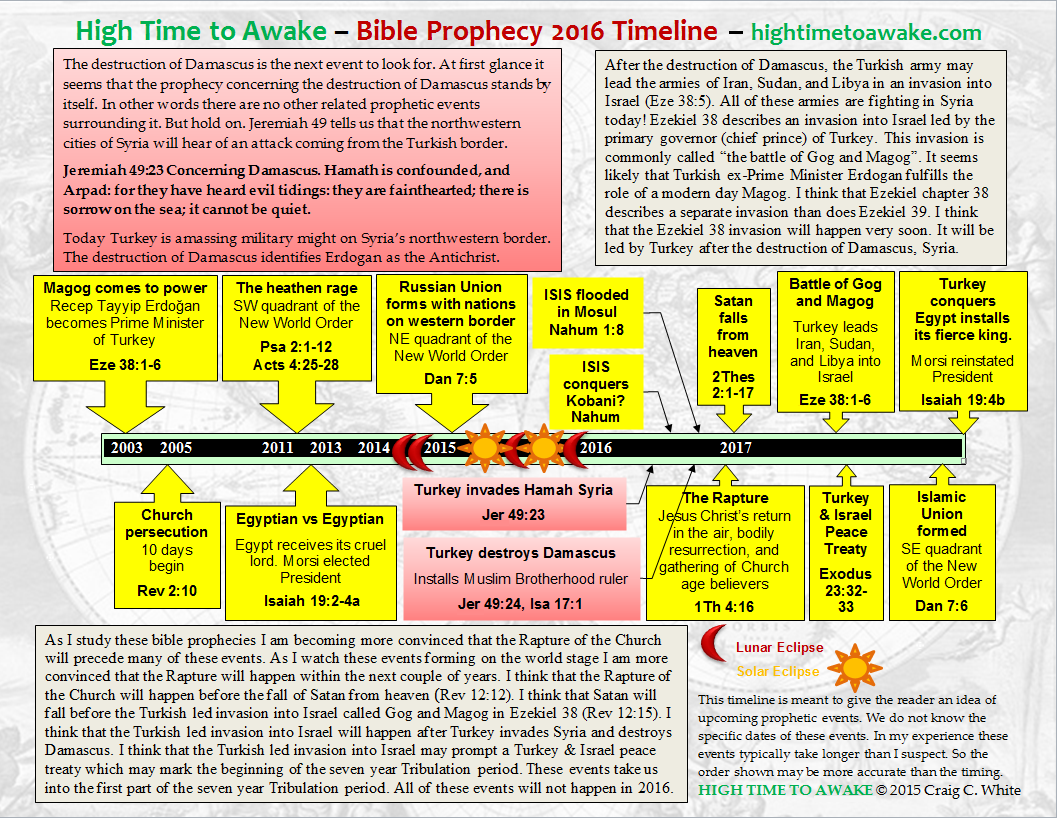 High Time to Awake – Bible Prophecy 2016 Timeline – hightimetoawake.com

The destruction of Damascus is the next event to look for. At first glance it seems that the prophecy concerning the destruction of Damascus stands by itself. In other words there are no other related prophetic events surrounding it. But hold on. Jeremiah 49 tells us that the northwestern cities of Syria will hear of an attack coming from the Turkish border.

Jeremiah 49:23 Concerning Damascus. Hamath is confounded, and Arpad: for they have heard evil tidings: they are fainthearted; there is sorrow on the sea; it cannot be quiet.

Today Turkey is amassing military might on Syria's northwestern border. The destruction of Damascus identifies Erdogan as the Antichrist.

After the destruction of Damascus, the Turkish army may lead the armies of Iran, Sudan, and Libya in an invasion into Israel (Eze 38:5). All of these armies are fighting in Syria today! Ezekiel 38 describes an invasion into Israel led by the primary governor (chief prince) of Turkey. This invasion is commonly called "the battle of Gog and Magog". It seems likely that Turkish ex-Prime Minister Erdogan fulfills the role of a modern day Magog. I think that Ezekiel chapter 38 describes a separate invasion than does Ezekiel 39. I think that the Ezekiel 38 invasion will happen very soon. It will be led by Turkey after the destruction of Damascus, Syria.

Magog comes to power
Recep Tayyip Erdoğan becomes Prime Minister of Turkey
Eze 38:1-6

The heathen rage
SW quadrant of the New World Order
Psa 2:1-12
Acts 4:25-28

Russian Union forms with nations on western border
NE quadrant of the New World Order
Dan 7:5

ISIS flooded in Mosul
Nahum 1:8

ISIS conquers Kobani?
Nahum

Satan falls from heaven
2Thes 2:1-17

Battle of Gog and Magog
Turkey leads Iran, Sudan, and Libya into Israel
Eze 38:1-6

Turkey conquers Egypt installs its fierce king.
Morsi reinstated President
Isaiah 19:4b

2003 2005 2011 2013 2014 2015 2016 2017

Church persecution
10 days begin
Rev 2:10

Egyptian vs Egyptian
Egypt receives its cruel lord. Morsi elected President
Isaiah 19:2-4a

Turkey invades Hamah Syria
Jer 49:23

Turkey destroys Damascus
Installs Muslim Brotherhood ruler
Jer 49:24, Isa 17:1

The Rapture
Jesus Christ's return in the air, bodily resurrection, and gathering of Church age believers
1Th 4:16

Turkey & Israel Peace Treaty
Exodus 23:32-33

Islamic Union formed
SE quadrant of the New World Order
Dan 7:6

As I study these bible prophecies I am becoming more convinced that the Rapture of the Church will precede many of these events. As I watch these events forming on the world stage I am more convinced that the Rapture will happen within the next couple of years. I think that the Rapture of the Church will happen before the fall of Satan from heaven (Rev 12:12). I think that Satan will fall before the Turkish led invasion into Israel called Gog and Magog in Ezekiel 38 (Rev 12:15). I think that the Turkish led invasion into Israel will happen after Turkey invades Syria and destroys Damascus. I think that the Turkish led invasion into Israel may prompt a Turkey & Israel peace treaty which may mark the beginning of the seven year Tribulation period. These events take us into the first part of the seven year Tribulation period. All of these events will not happen in 2016.

Lunar Eclipse
Solar Eclipse

This timeline is meant to give the reader an idea of upcoming prophetic events. We do not know the specific dates of these events. In my experience these events typically take longer than I suspect. So the order shown may be more accurate than the timing.
HIGH TIME TO AWAKE © 2015 Craig C. White